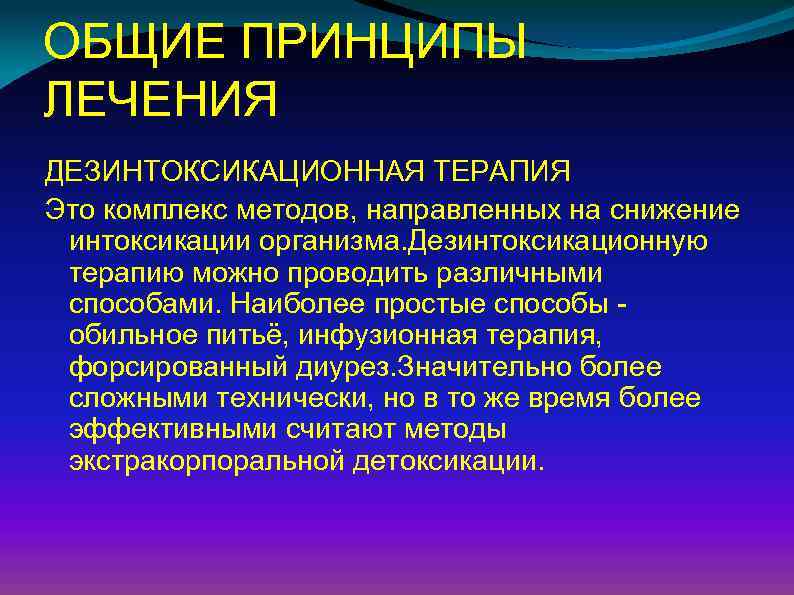 ОБЩИЕ ПРИНЦИПЫ ЛЕЧЕНИЯ

ДЕЗИНТОКСИКАЦИОННАЯ ТЕРАПИЯ

Это комплекс методов, направленных на снижение интоксикации организма.Дезинтоксикационную терапию можно проводить различными способами. Наиболее простые способы - обильное питьё, инфузионная терапия, форсированный диурез.Значительно более сложными технически, но в то же время более эффективными считают методы экстракорпоральной детоксикации.